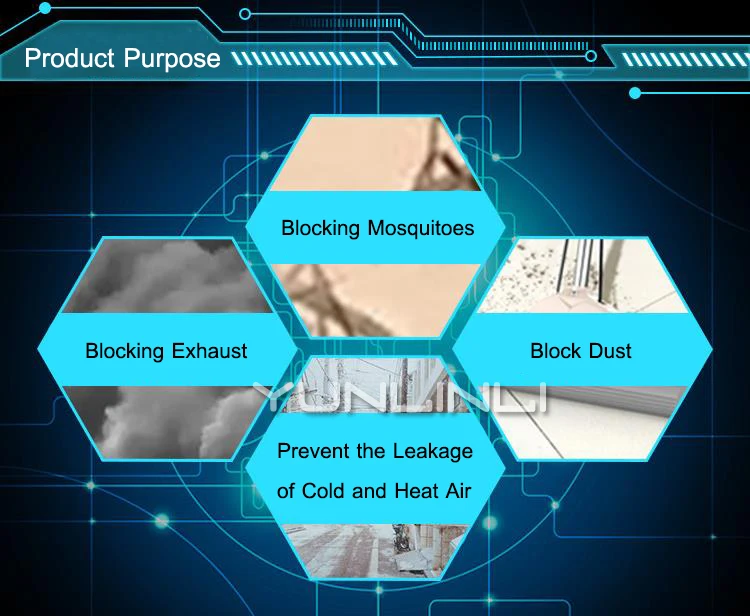 Product Purpose

Blocking Mosquitoes

Blocking Exhaust

Block Dust

YUNLINLI

Prevent the Leakage of Cold and Heat Air